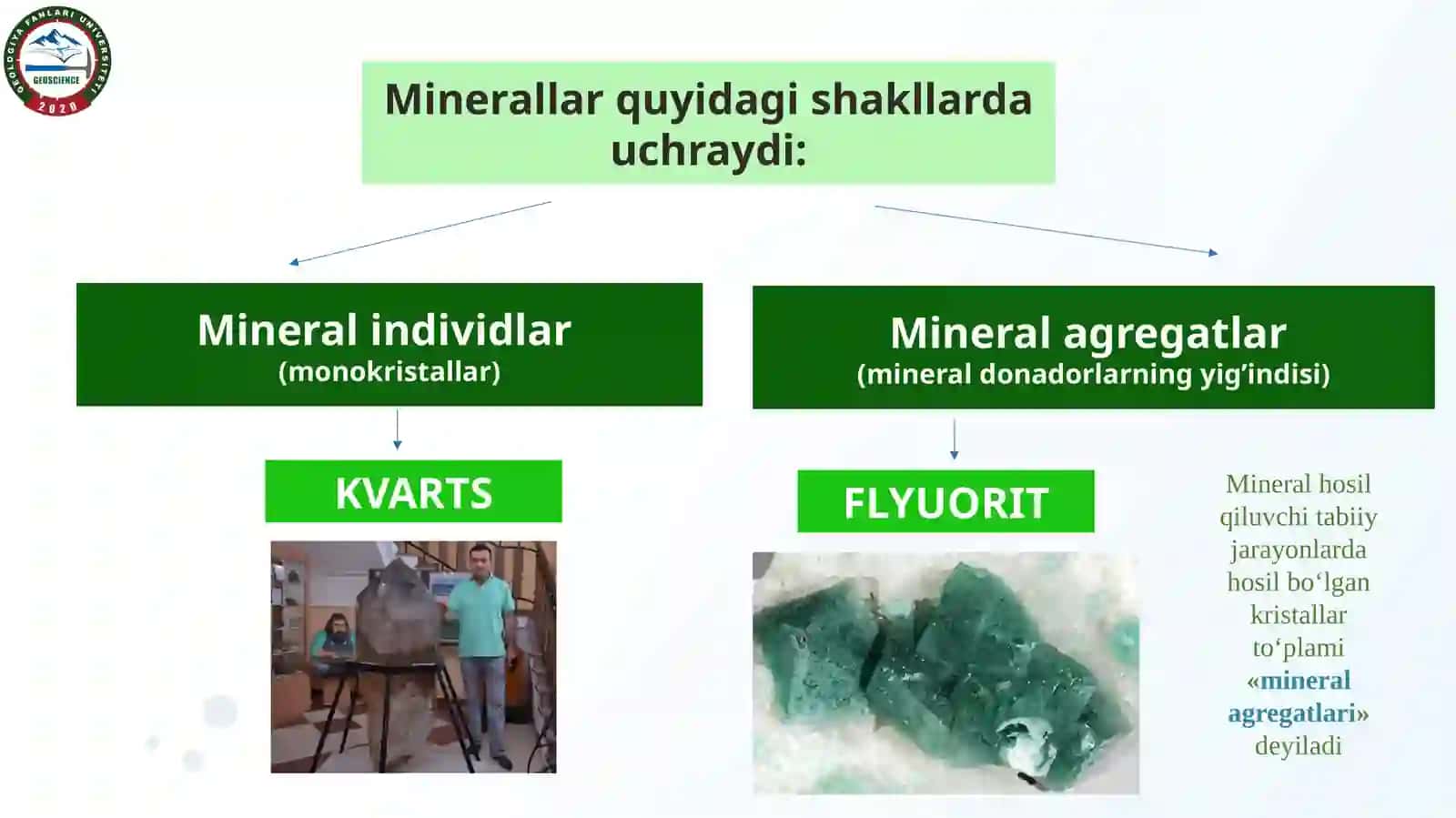 GEOLOGIYA FANLARI UNIVERSITETI
GEOSCIENCE
2020

Minerallar quyidagi shakllarda uchraydi:

Mineral individlar
(monokristallar)

KVARTS

Mineral agregatlar
(mineral donadorlarning yig'indisi)

FLYUORIT

Mineral hosil qiluvchi tabiiy jarayonlarda hosil bo‘lgan kristallar to‘plami «mineral agregatlari» deyiladi